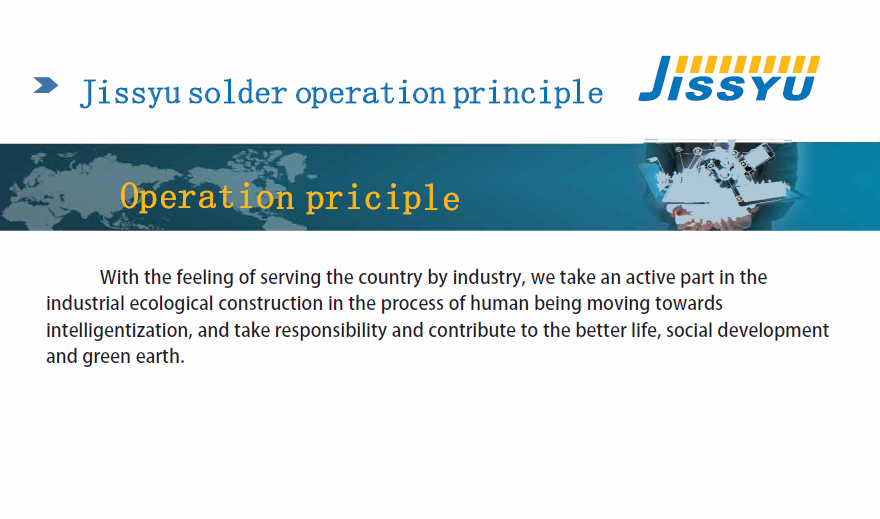 Jissyu solder operation principle

JISSYU

Operation priciple

With the feeling of serving the country by industry, we take an active part in the industrial ecological construction in the process of human being moving towards intelligentization, and take responsibility and contribute to the better life, social development and green earth.